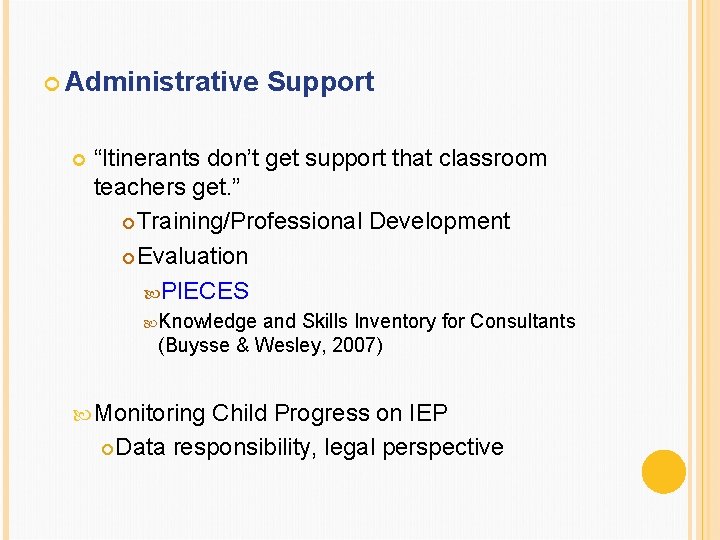 Administrative Support

“Itinerants don’t get support that classroom teachers get.”

Training/Professional Development

Evaluation

PIECES

Knowledge and Skills Inventory for Consultants (Buysse & Wesley, 2007)

Monitoring Child Progress on IEP

Data responsibility, legal perspective